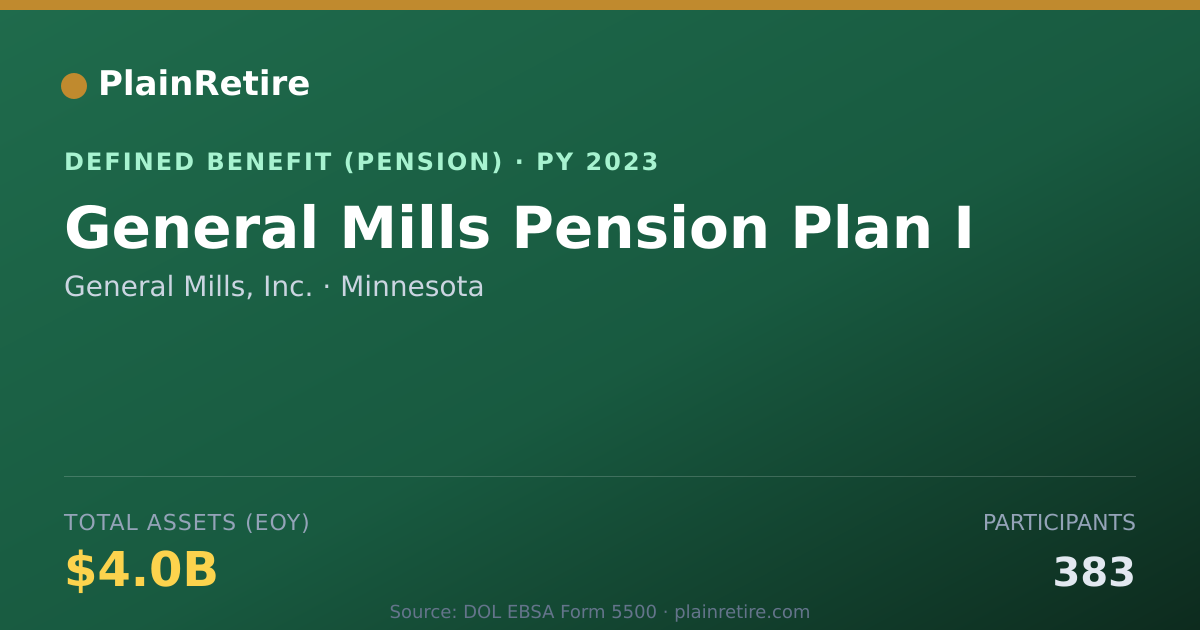 PlainRetire

DEFINED BENEFIT (PENSION) · PY 2023

General Mills Pension Plan I

General Mills, Inc. · Minnesota

TOTAL ASSETS (EOY)

$4.0B

PARTICIPANTS

383

Source: DOL EBSA Form 5500 · plainretire.com